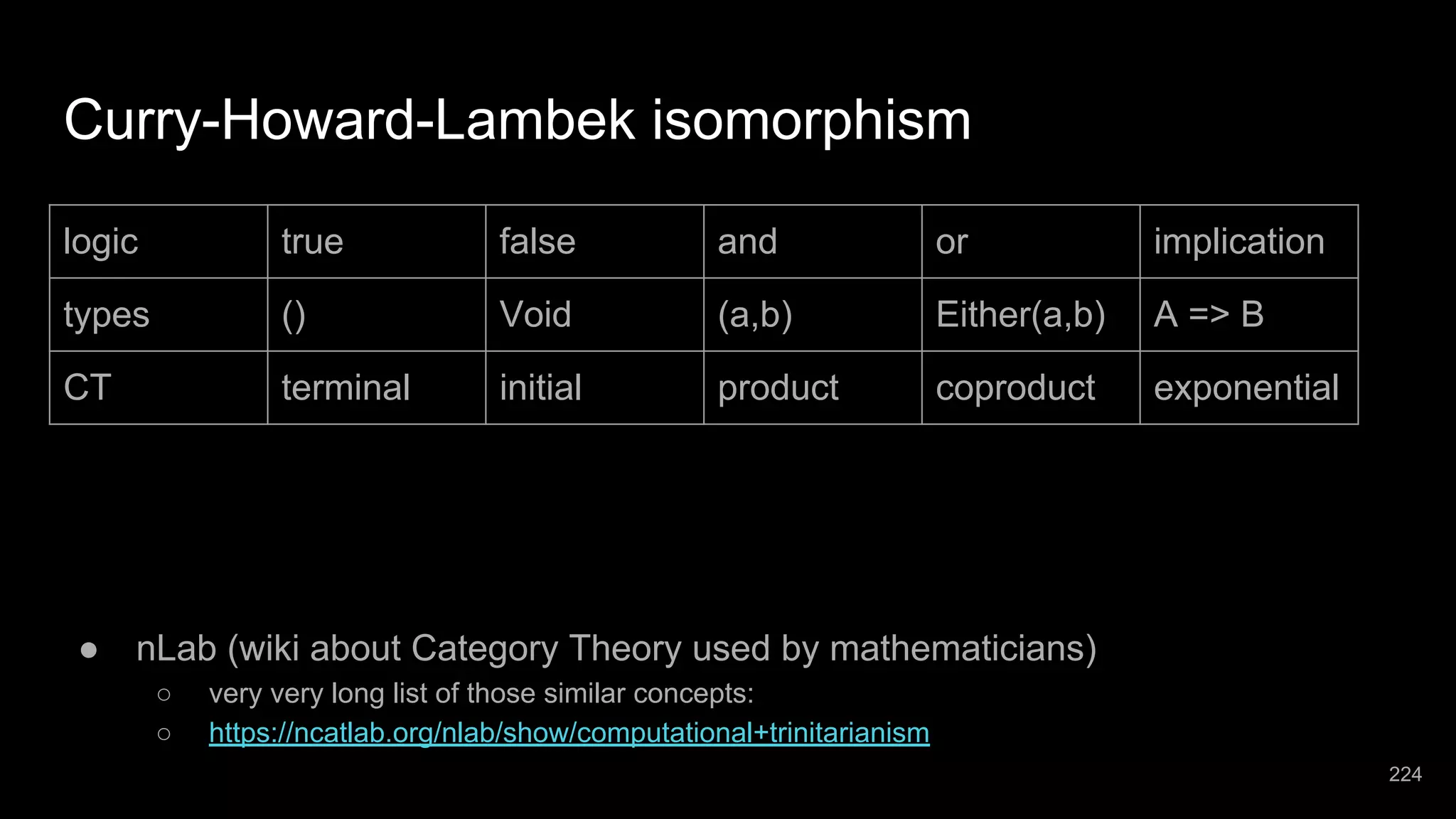 Curry-Howard-Lambek isomorphism

| logic | true | false | and | or | implication |
|---|---|---|---|---|---|
| types | () | Void | (a,b) | Either(a,b) | A => B |
| CT | terminal | initial | product | coproduct | exponential |

● nLab (wiki about Category Theory used by mathematicians)
○ very very long list of those similar concepts:
○ https://ncatlab.org/nlab/show/computational+trinitarianism

224